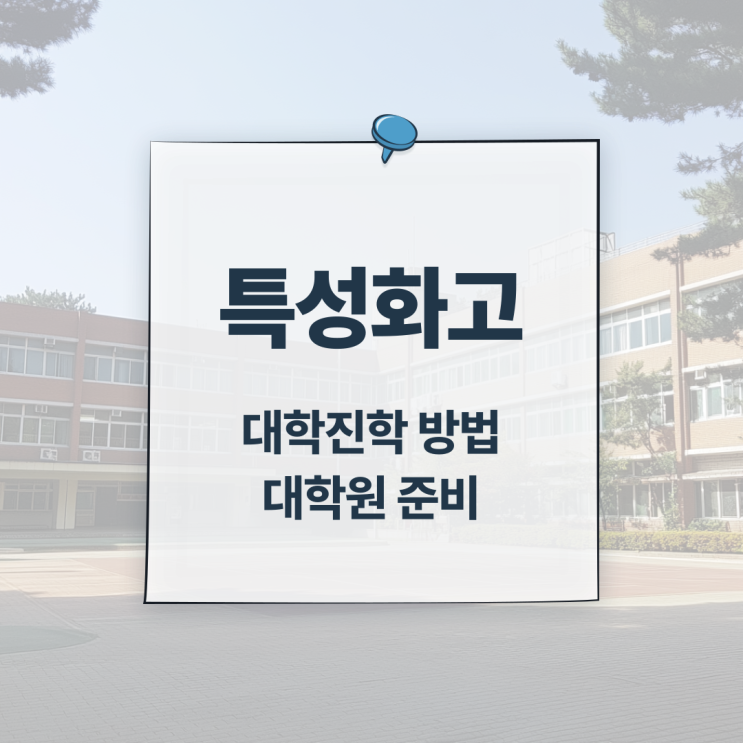 특성화고

대학진학 방법
대학원 준비